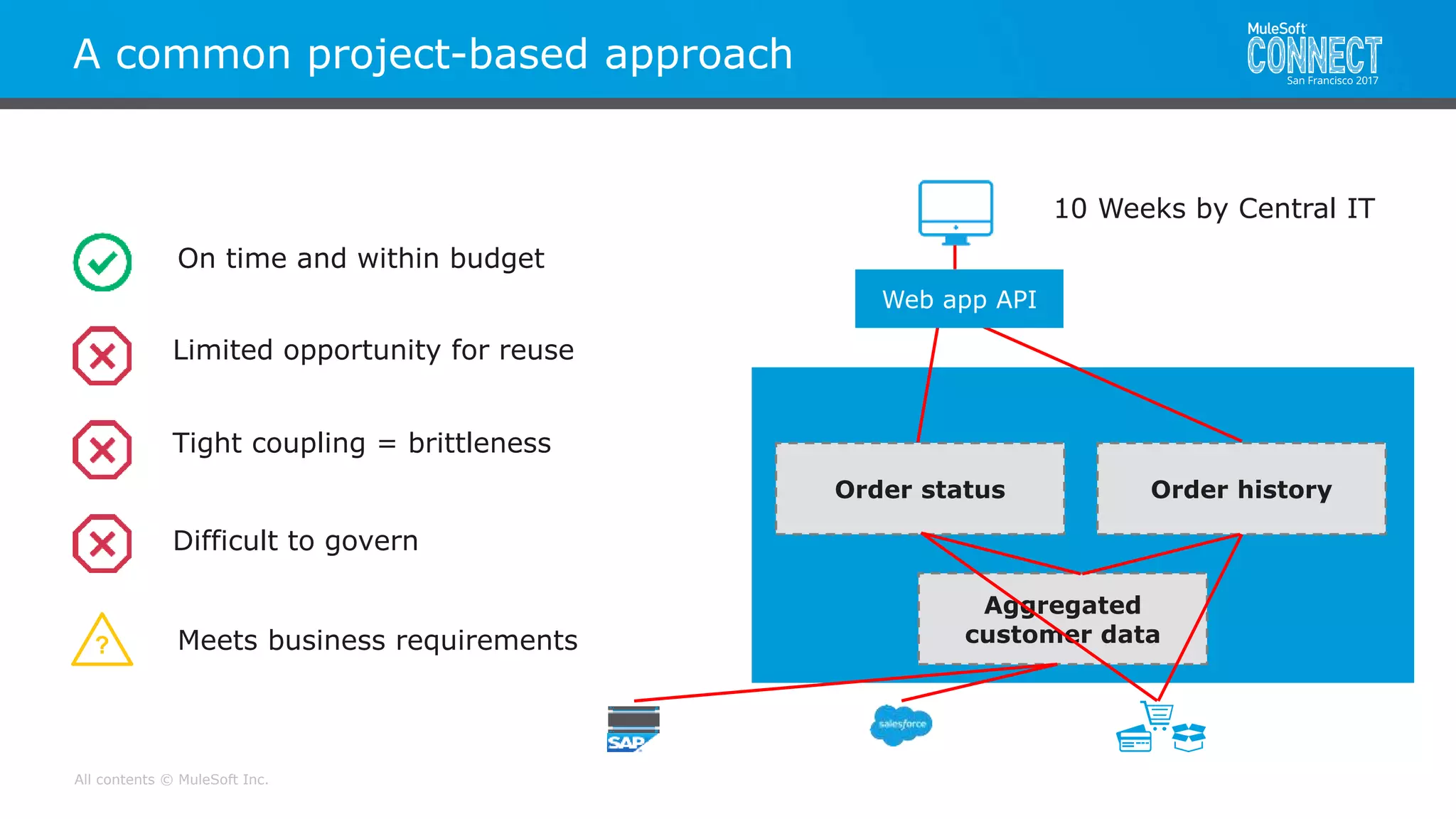 A common project-based approach

MuleSoft CONNECT San Francisco 2017

On time and within budget

Limited opportunity for reuse

Tight coupling = brittleness

Difficult to govern

?

Meets business requirements

10 Weeks by Central IT

Web app API

Order status

Order history

Aggregated customer data

SAP

salesforce

All contents © MuleSoft Inc.